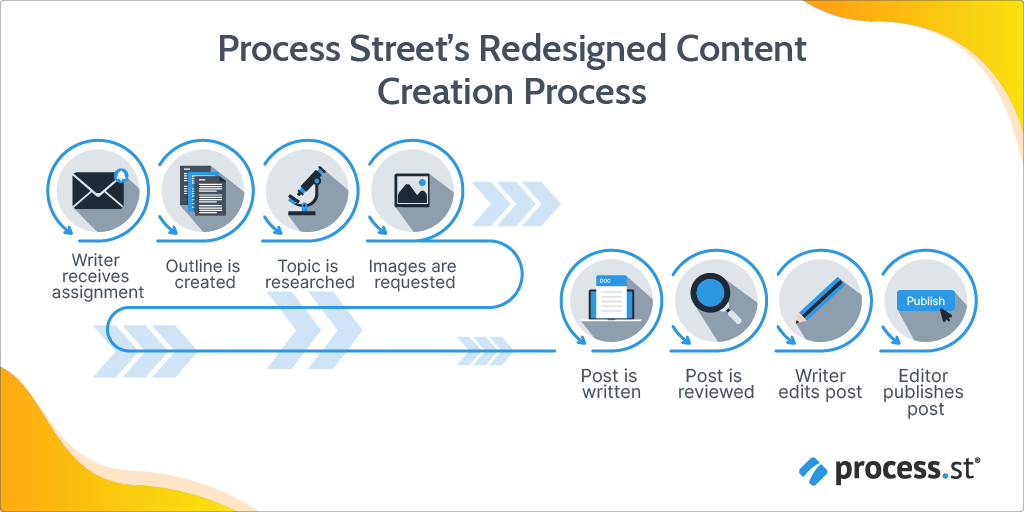 Process Street's Redesigned Content Creation Process

Writer receives assignment

Outline is created

Topic is researched

Images are requested

DOC

Post is written

Post is reviewed

Writer edits post

Publish

Editor publishes post

process.st®